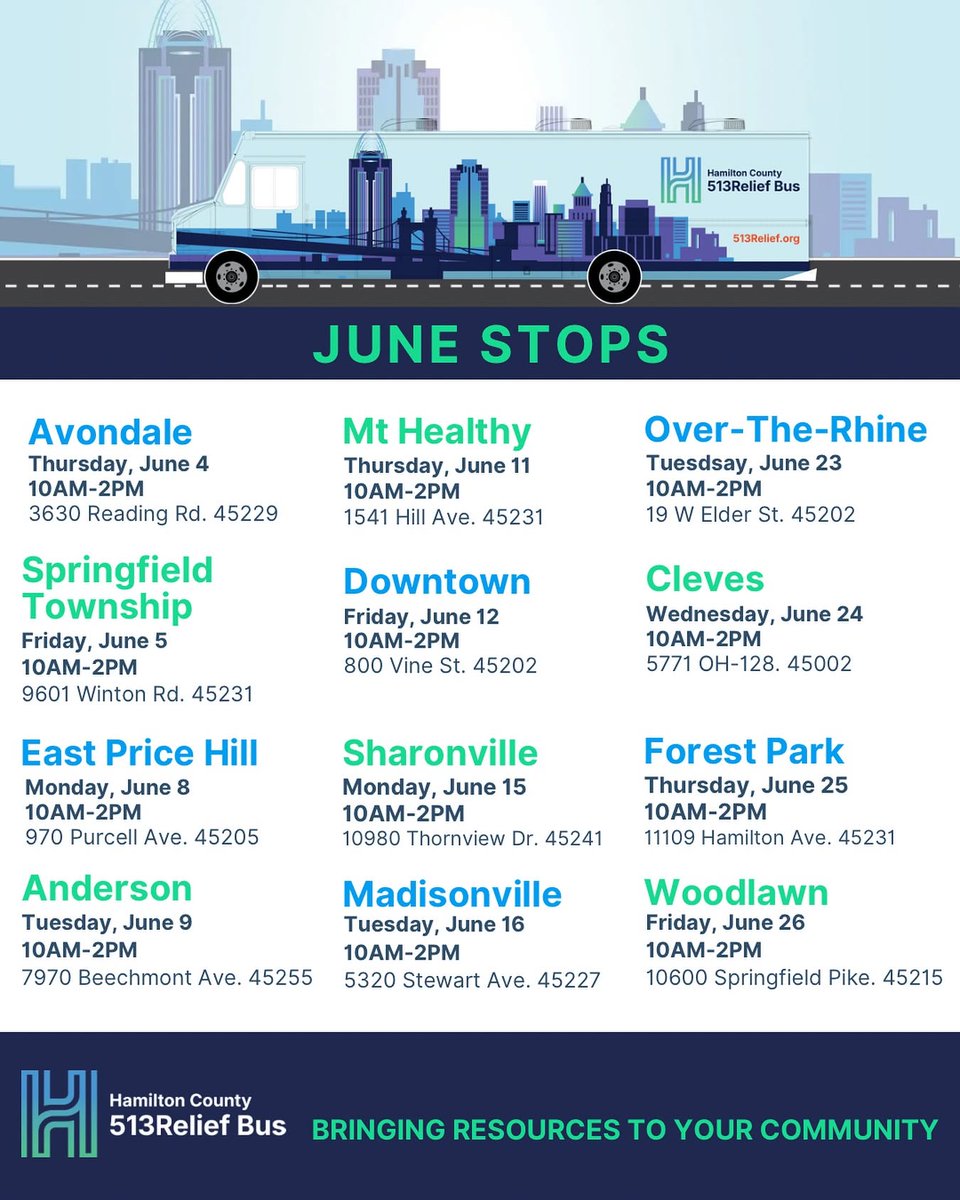 Hamilton County
513Relief Bus
513Relief.org

JUNE STOPS

Avondale
Thursday, June 4
10AM-2PM
3630 Reading Rd. 45229

Springfield Township
Friday, June 5
10AM-2PM
9601 Winton Rd. 45231

East Price Hill
Monday, June 8
10AM-2PM
970 Purcell Ave. 45205

Anderson
Tuesday, June 9
10AM-2PM
7970 Beechmont Ave. 45255

Mt Healthy
Thursday, June 11
10AM-2PM
1541 Hill Ave. 45231

Downtown
Friday, June 12
10AM-2PM
800 Vine St. 45202

Sharonville
Monday, June 15
10AM-2PM
10980 Thornview Dr. 45241

Madisonville
Tuesday, June 16
10AM-2PM
5320 Stewart Ave. 45227

Over-The-Rhine
Tuesdsay, June 23
10AM-2PM
19 W Elder St. 45202

Cleves
Wednesday, June 24
10AM-2PM
5771 OH-128. 45002

Forest Park
Thursday, June 25
10AM-2PM
11109 Hamilton Ave. 45231

Woodlawn
Friday, June 26
10AM-2PM
10600 Springfield Pike. 45215

Hamilton County
513Relief Bus
BRINGING RESOURCES TO YOUR COMMUNITY